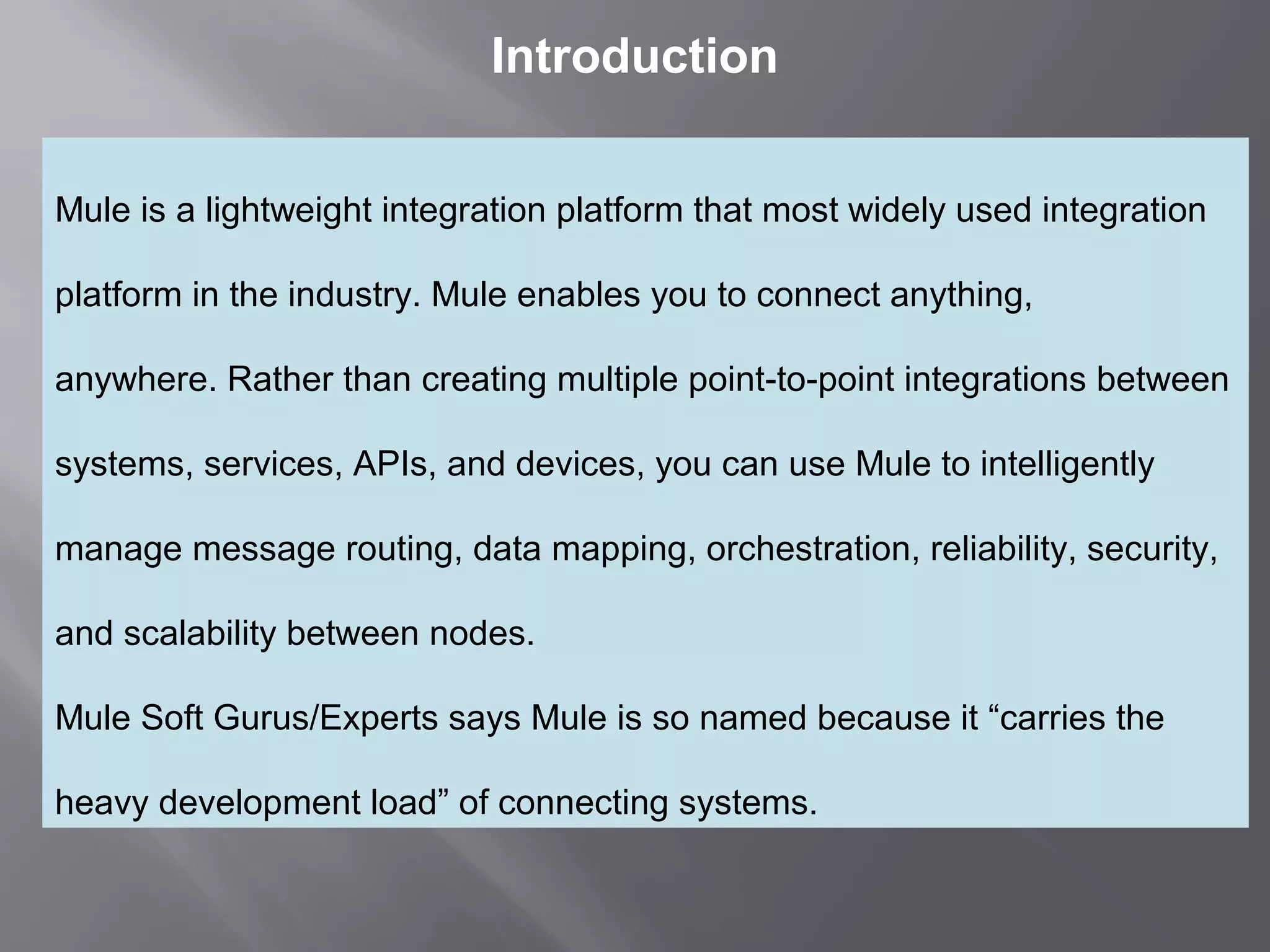 Introduction

Mule is a lightweight integration platform that most widely used integration platform in the industry. Mule enables you to connect anything, anywhere. Rather than creating multiple point-to-point integrations between systems, services, APIs, and devices, you can use Mule to intelligently manage message routing, data mapping, orchestration, reliability, security, and scalability between nodes.

Mule Soft Gurus/Experts says Mule is so named because it “carries the heavy development load” of connecting systems.